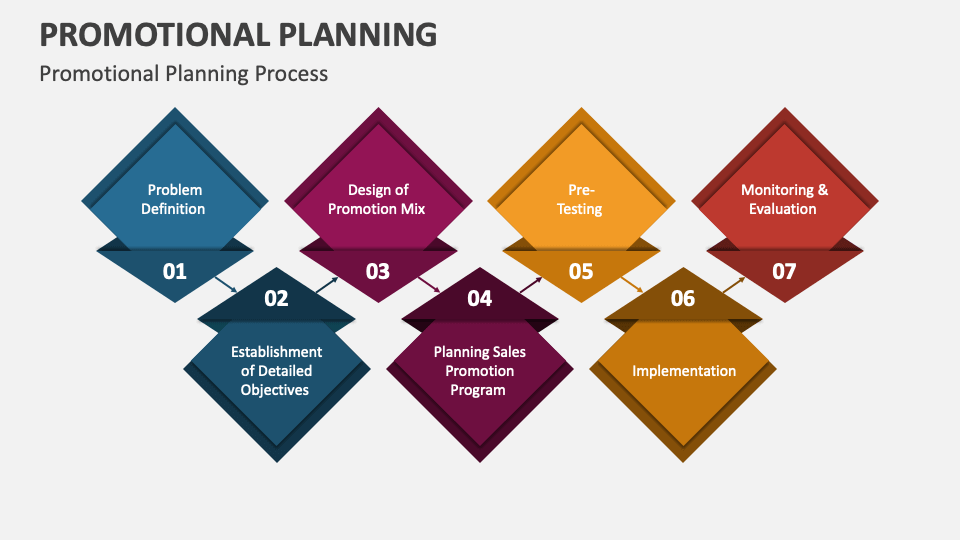 PROMOTIONAL PLANNING

Promotional Planning Process

Problem Definition

01

02

Establishment of Detailed Objectives

Design of Promotion Mix

03

04

Planning Sales Promotion Program

Pre-Testing

05

06

Implementation

Monitoring & Evaluation

07